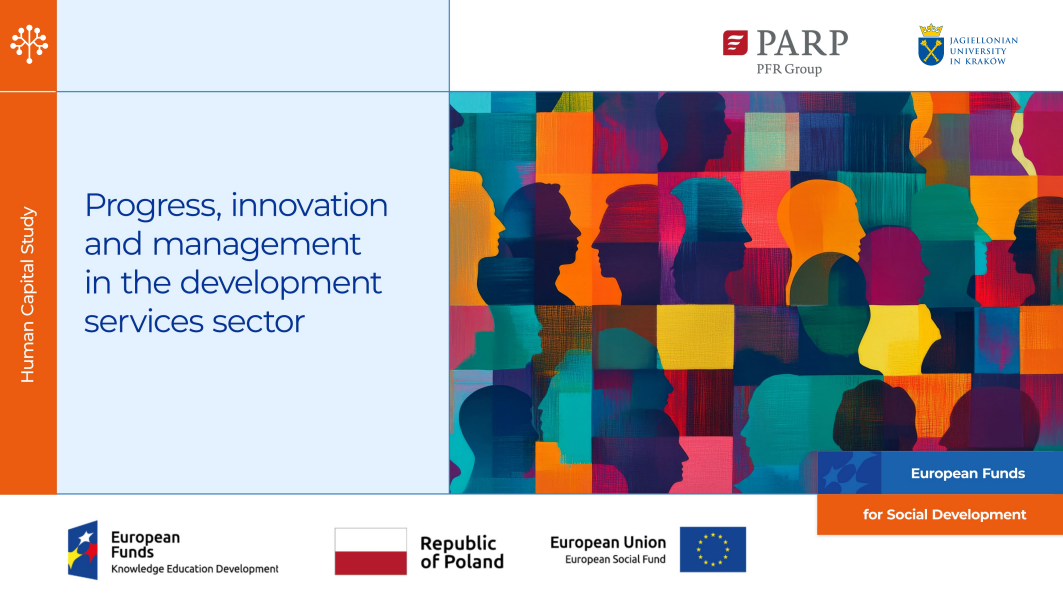 PARP
PFR Group

JAGIELLONIAN UNIVERSITY IN KRAKOW

Human Capital Study

Progress, innovation and management in the development services sector

European Funds
for Social Development

European Funds
Knowledge Education Development

Republic of Poland

European Union
European Social Fund